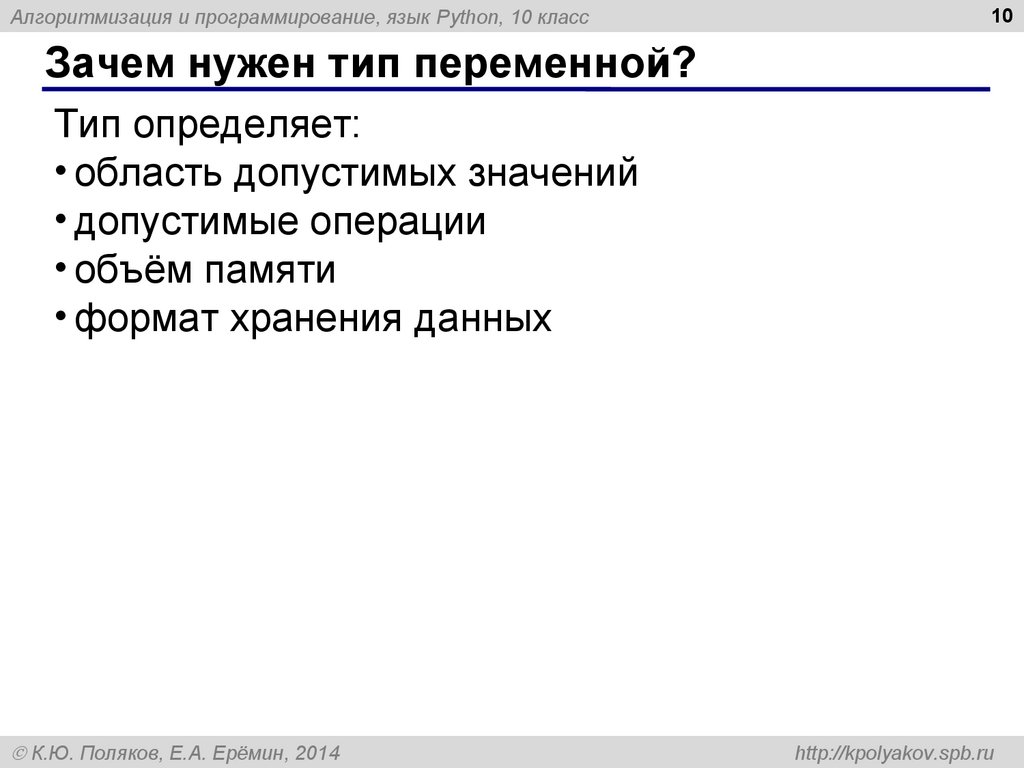 Алгоритмизация и программирование, язык Python, 10 класс

10

Зачем нужен тип переменной?

Тип определяет:
• область допустимых значений
• допустимые операции
• объём памяти
• формат хранения данных

© К.Ю. Поляков, Е.А. Ерёмин, 2014

http://kpolyakov.spb.ru